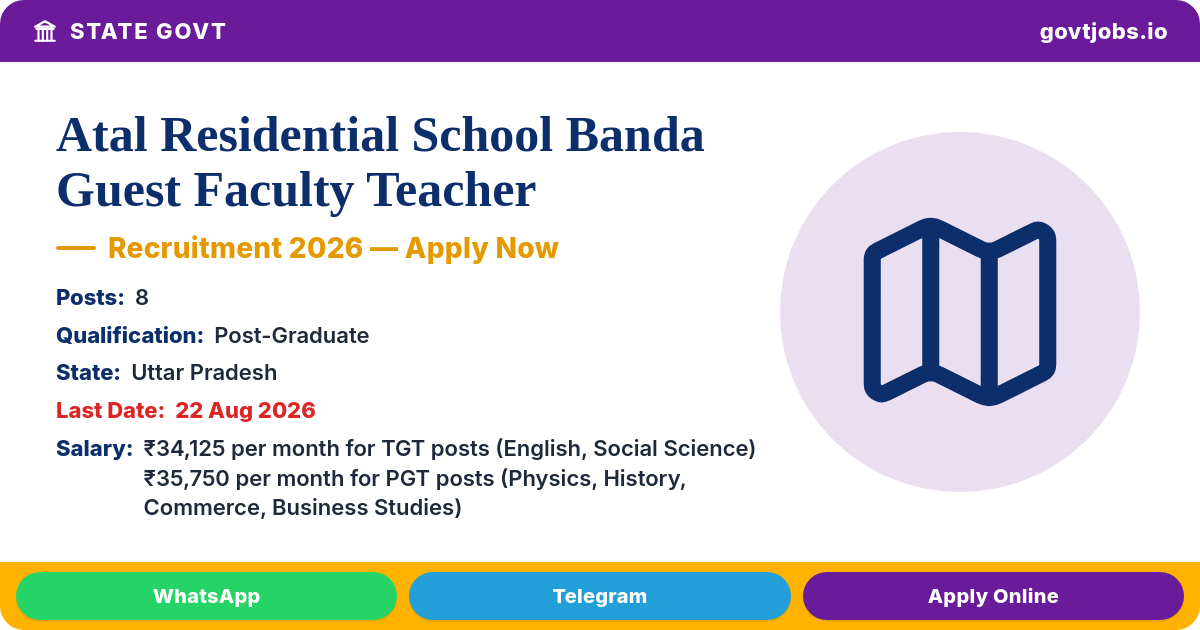 STATE GOVT

govtjobs.io

Atal Residential School Banda Guest Faculty Teacher

— Recruitment 2026 — Apply Now

Posts: 8

Qualification: Post-Graduate

State: Uttar Pradesh

Last Date: 22 Aug 2026

Salary: ₹34,125 per month for TGT posts (English, Social Science) ₹35,750 per month for PGT posts (Physics, History, Commerce, Business Studies)

WhatsApp

Telegram

Apply Online